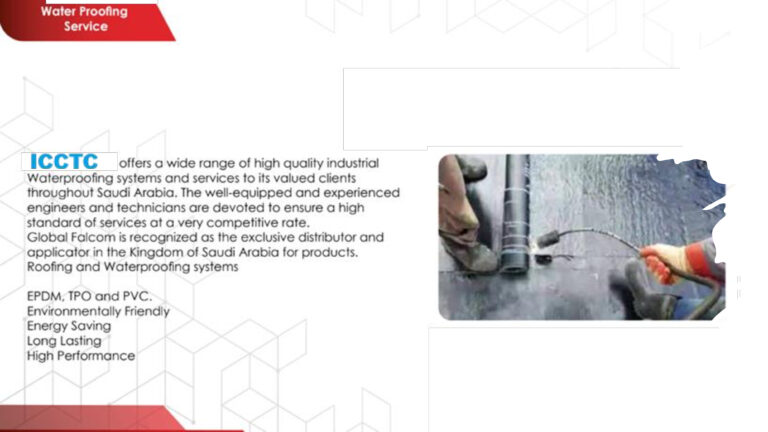 Water Proofing Service

ICCTC offers a wide range of high quality industrial Waterproofing systems and services to its valued clients throughout Saudi Arabia. The well-equipped and experienced engineers and technicians are devoted to ensure a high standard of services at a very competitive rate.
Global Falcom is recognized as the exclusive distributor and applicator in the Kingdom of Saudi Arabia for products. Roofing and Waterproofing systems

EPDM, TPO and PVC.
Environmentally Friendly
Energy Saving
Long Lasting
High Performance